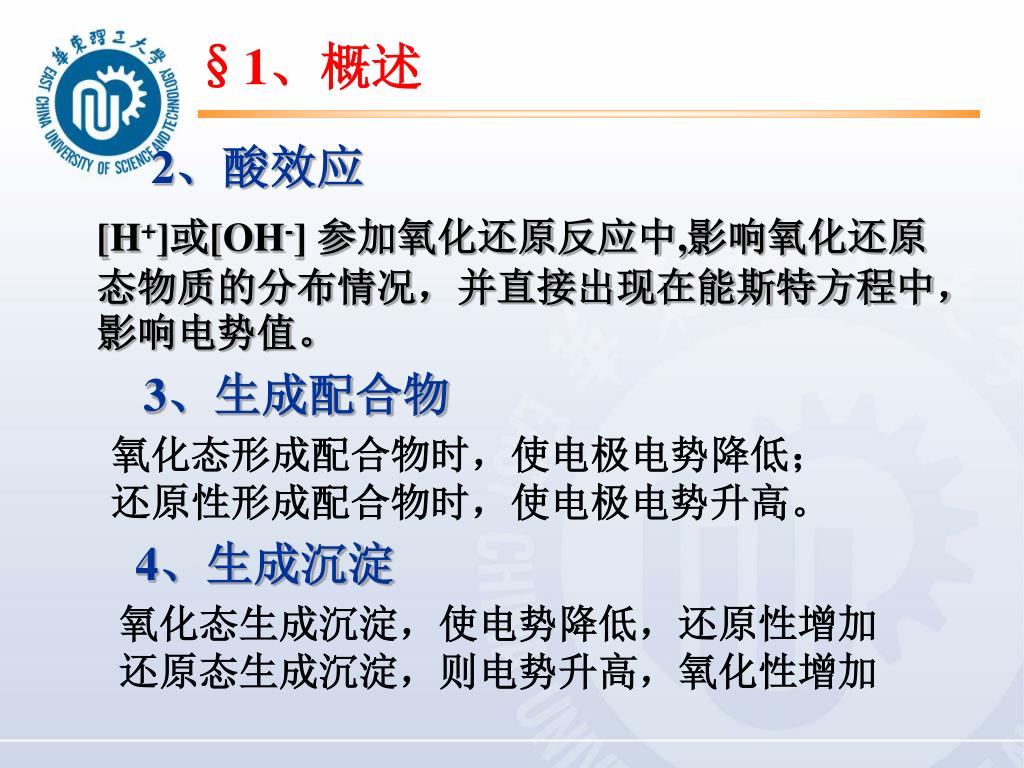 華東理工大學
EAST CHINA UNIVERSITY OF SCIENCE AND TECHNOLOGY

§1、概述

2、酸效应

$[H^+]$或$[OH^-]$ 参加氧化还原反应中,影响氧化还原态物质的分布情况，并直接出现在能斯特方程中，影响电势值。

3、生成配合物

氧化态形成配合物时，使电极电势降低；
还原性形成配合物时，使电极电势升高。

4、生成沉淀

氧化态生成沉淀，使电势降低，还原性增加
还原态生成沉淀，则电势升高，氧化性增加